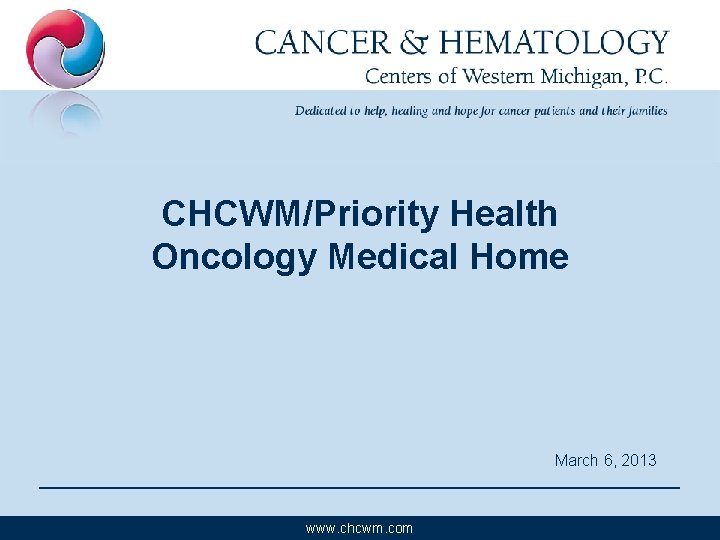 CANCER & HEMATOLOGY
Centers of Western Michigan, P.C.

Dedicated to help, healing and hope for cancer patients and their families

CHCWM/Priority Health Oncology Medical Home

March 6, 2013

www.chcwm.com